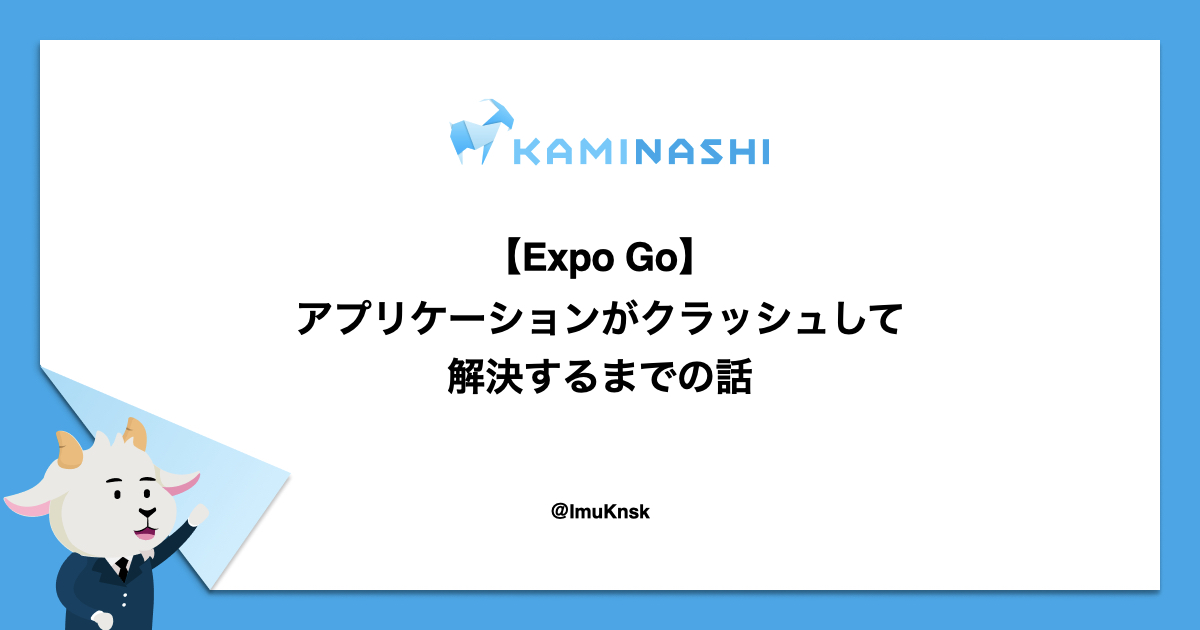 KAMINASHI

【Expo Go】
アプリケーションがクラッシュして
解決するまでの話

@ImuKnsk